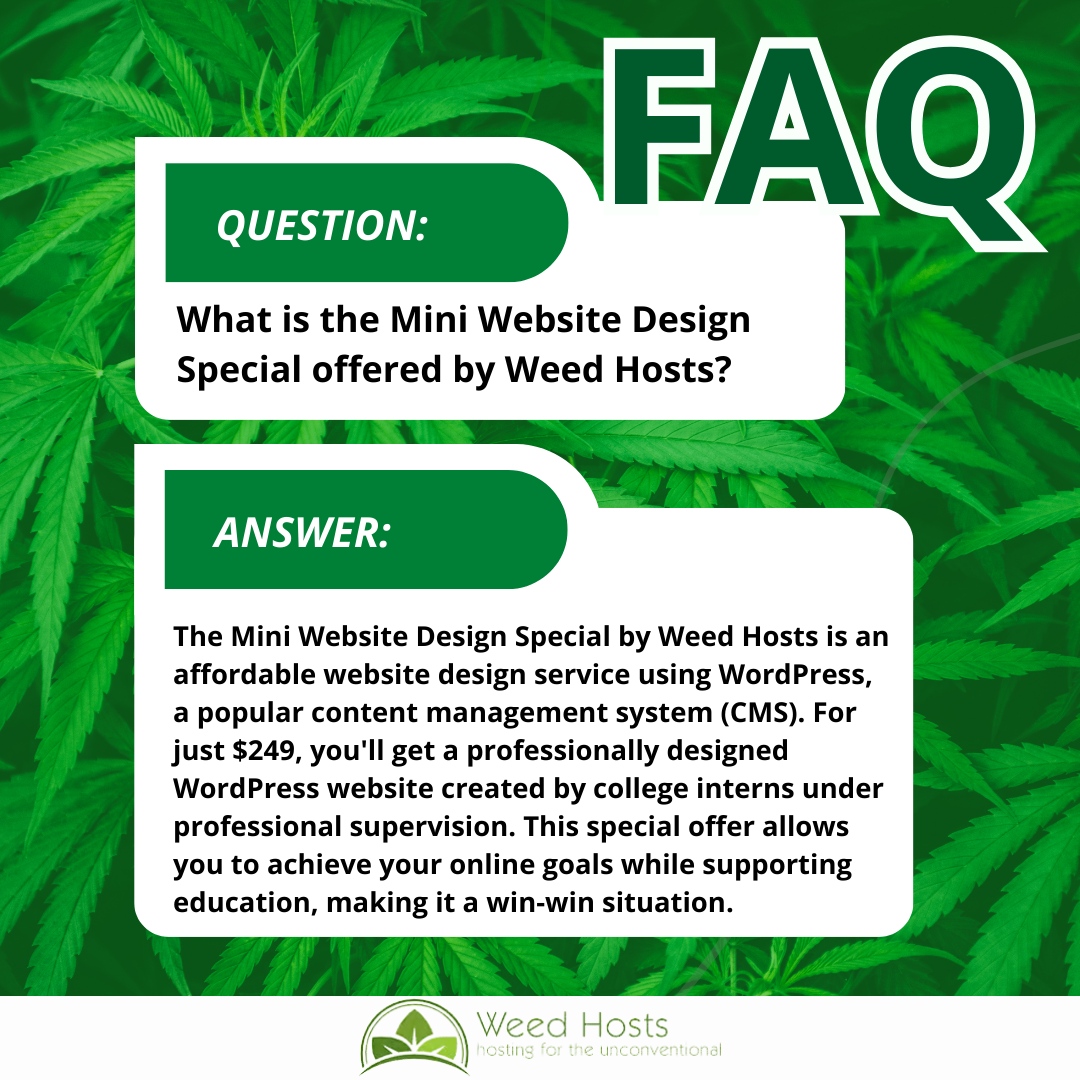 FAQ

QUESTION:

What is the Mini Website Design Special offered by Weed Hosts?

ANSWER:

The Mini Website Design Special by Weed Hosts is an affordable website design service using WordPress, a popular content management system (CMS). For just \$249, you'll get a professionally designed WordPress website created by college interns under professional supervision. This special offer allows you to achieve your online goals while supporting education, making it a win-win situation.

Weed Hosts
hosting for the unconventional